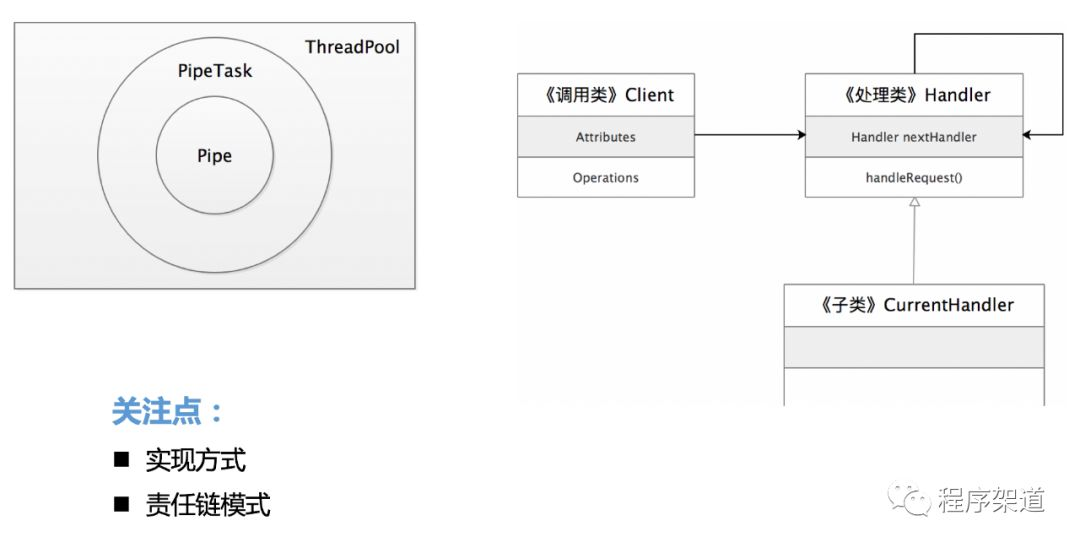 ThreadPool
PipeTask
Pipe

《调用类》Client
Attributes
Operations

《处理类》Handler
Handler nextHandler
handleRequest()

《子类》CurrentHandler

关注点：
■ 实现方式
■ 责任链模式

程序架道